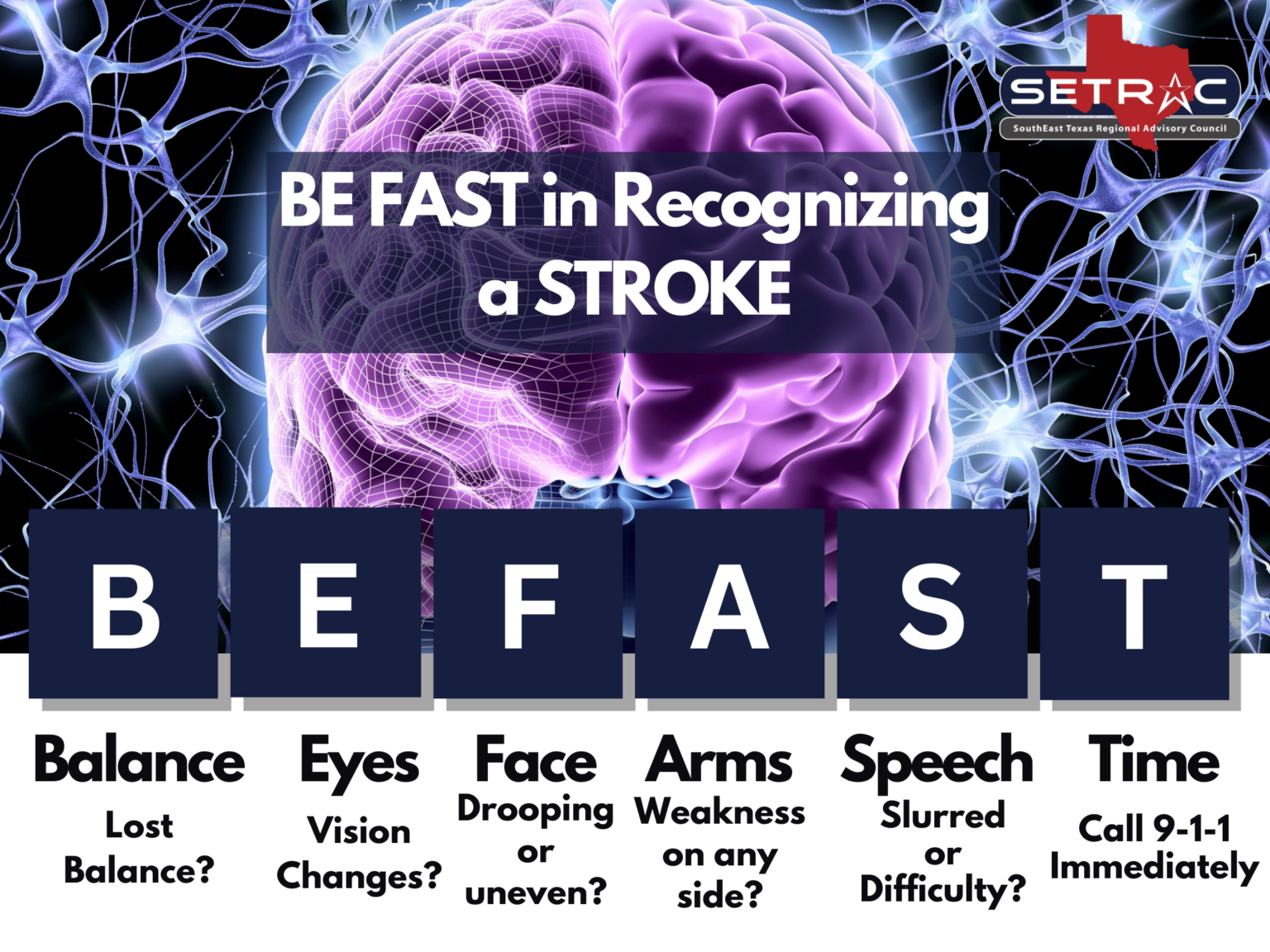 SETRAC
SouthEast Texas Regional Advisory Council

BE FAST in Recognizing a STROKE

B E F A S T

Balance
Lost Balance?

Eyes
Vision Changes?

Face
Drooping or uneven?

Arms
Weakness on any side?

Speech
Slurred or Difficulty?

Time
Call 9-1-1 Immediately